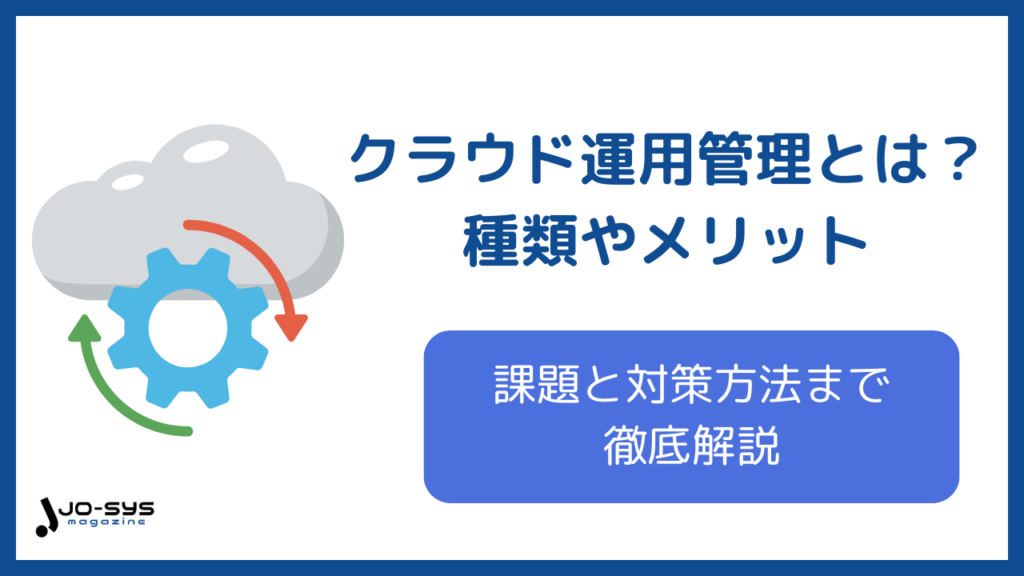 クラウド運用管理とは？
種類やメリット

課題と対策方法まで
徹底解説

JO-SYS
magazine